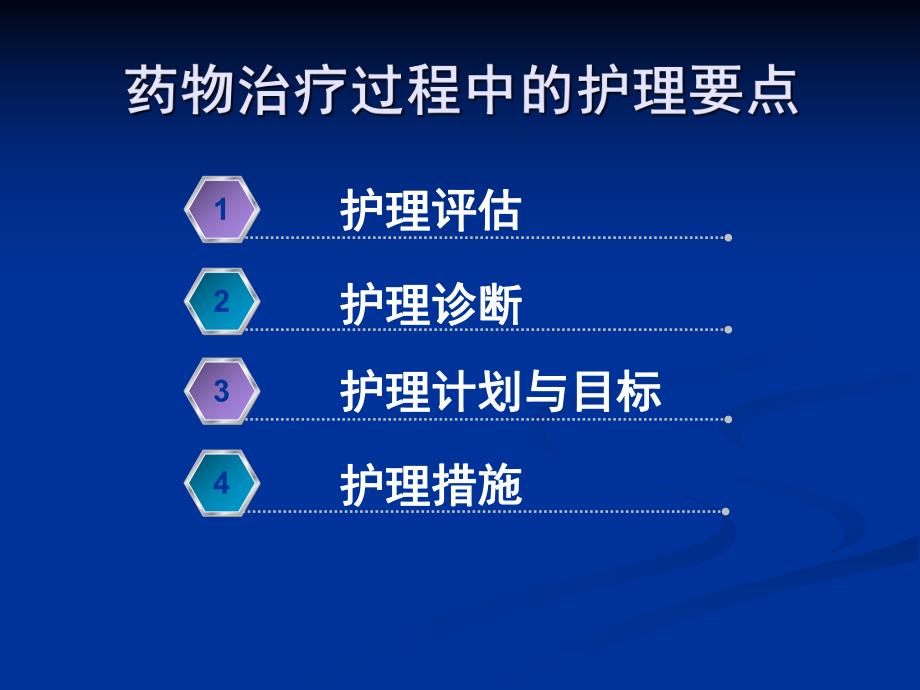 药物治疗过程中的护理要点

1 护理评估

2 护理诊断

3 护理计划与目标

4 护理措施